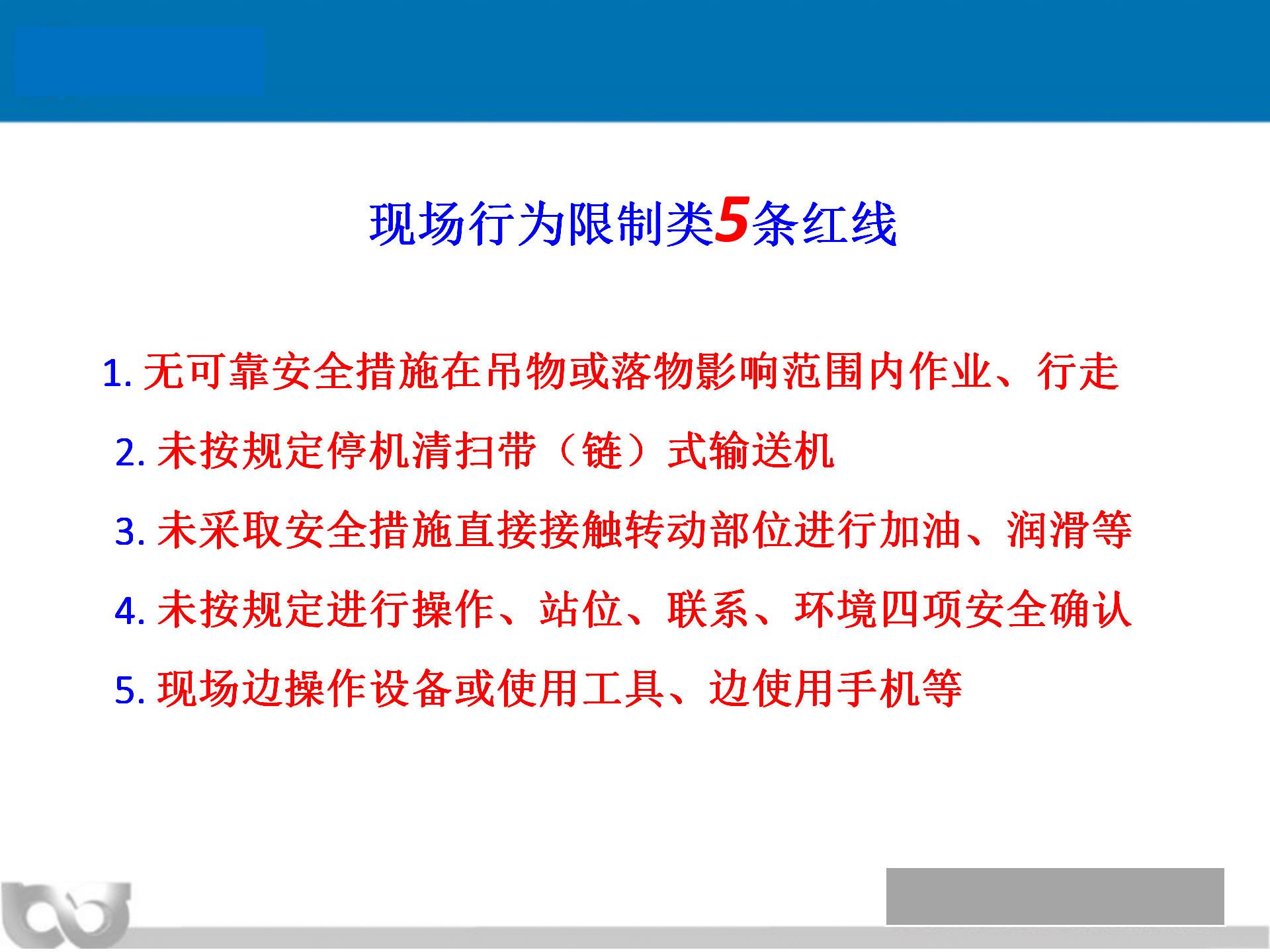 现场行为限制类5条红线

1. 无可靠安全措施在吊物或落物影响范围内作业、行走

2. 未按规定停机清扫带（链）式输送机

3. 未采取安全措施直接接触转动部位进行加油、润滑等

4. 未按规定进行操作、站位、联系、环境四项安全确认

5. 现场边操作设备或使用工具、边使用手机等